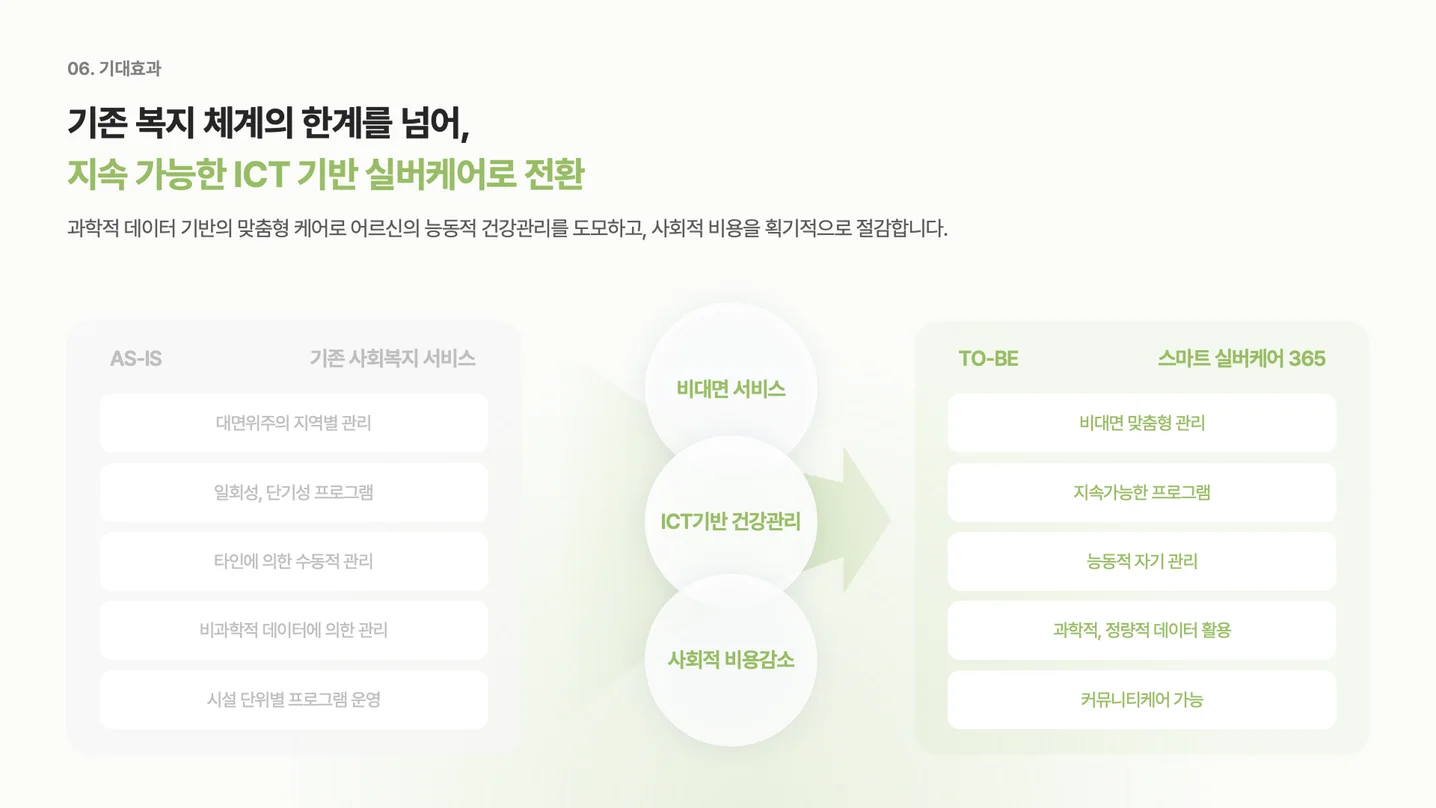 06. 기대효과

기존 복지 체계의 한계를 넘어,
지속 가능한 ICT 기반 실버케어로 전환

과학적 데이터 기반의 맞춤형 케어로 어르신의 능동적 건강관리를 도모하고, 사회적 비용을 획기적으로 절감합니다.

AS-IS 기존 사회복지 서비스

대면위주의 지역별 관리

일회성, 단기성 프로그램

타인에 의한 수동적 관리

비과학적 데이터에 의한 관리

시설 단위별 프로그램 운영

비대면 서비스

ICT기반 건강관리

사회적 비용감소

TO-BE 스마트 실버케어 365

비대면 맞춤형 관리

지속가능한 프로그램

능동적 자기 관리

과학적, 정량적 데이터 활용

커뮤니티케어 가능